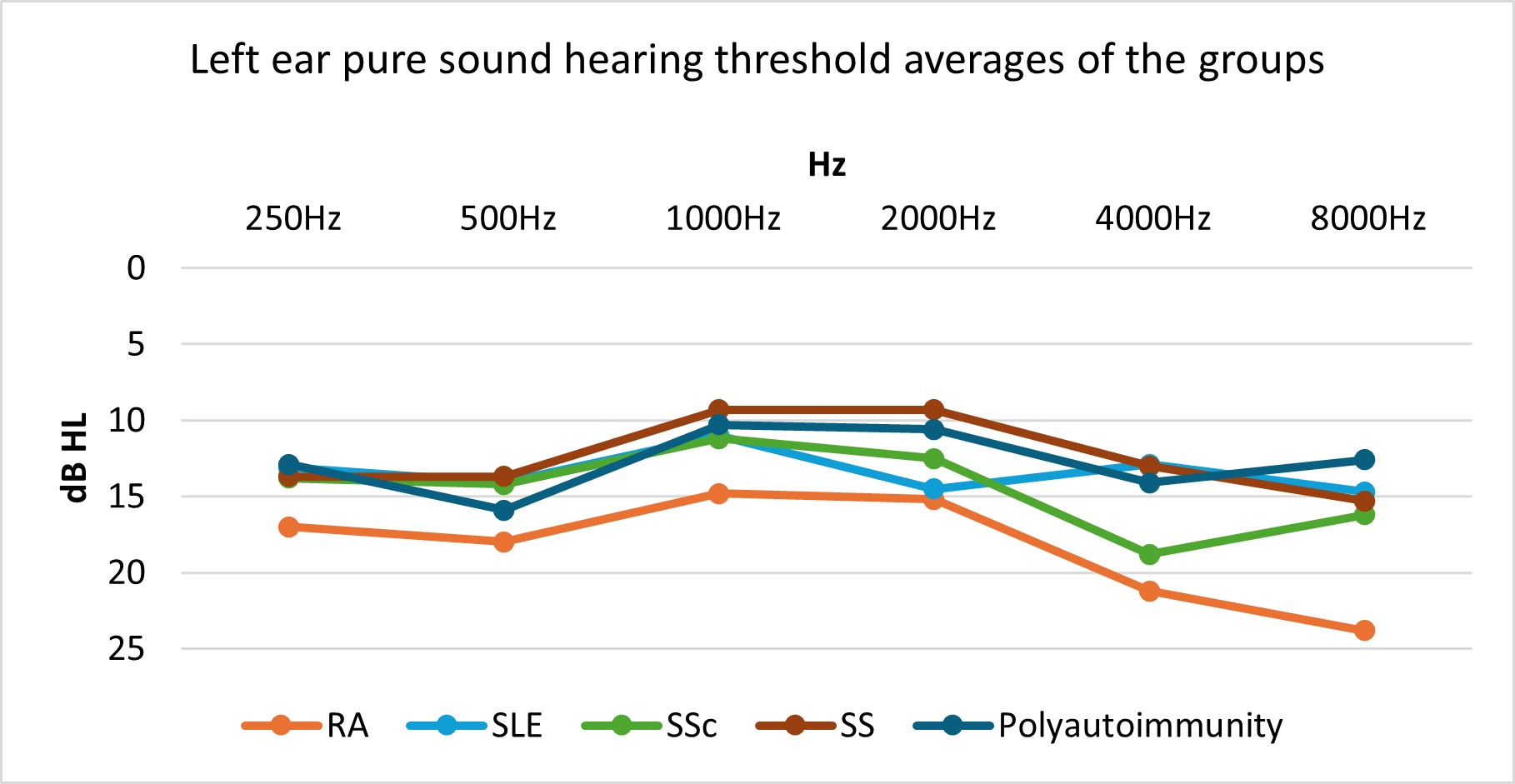 Left ear pure sound hearing threshold averages of the groups

Hz

250Hz 500Hz 1000Hz 2000Hz 4000Hz 8000Hz

dB HL

0
5
10
15
20
25

RA SLE SSc SS Polyautoimmunity